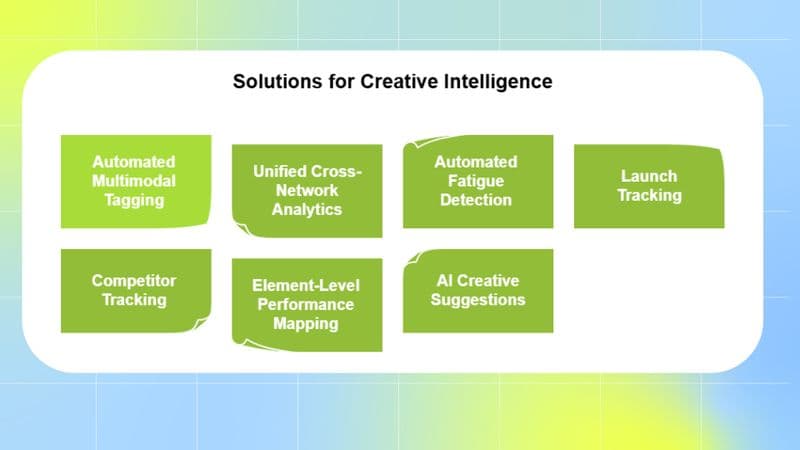 Solutions for Creative Intelligence

Automated Multimodal Tagging

Unified Cross-Network Analytics

Automated Fatigue Detection

Launch Tracking

Competitor Tracking

Element-Level Performance Mapping

AI Creative Suggestions